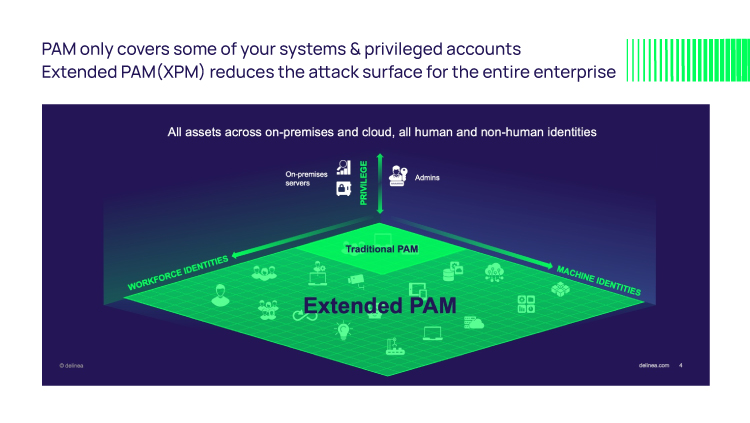 PAM only covers some of your systems & privileged accounts
Extended PAM(XPM) reduces the attack surface for the entire enterprise

All assets across on-premises and cloud, all human and non-human identities

On-premises servers

PRIVILEGE

Admins

Traditional PAM

WORKFORCE IDENTITIES

MACHINE IDENTITIES

Extended PAM

© delinea

delinea.com 4